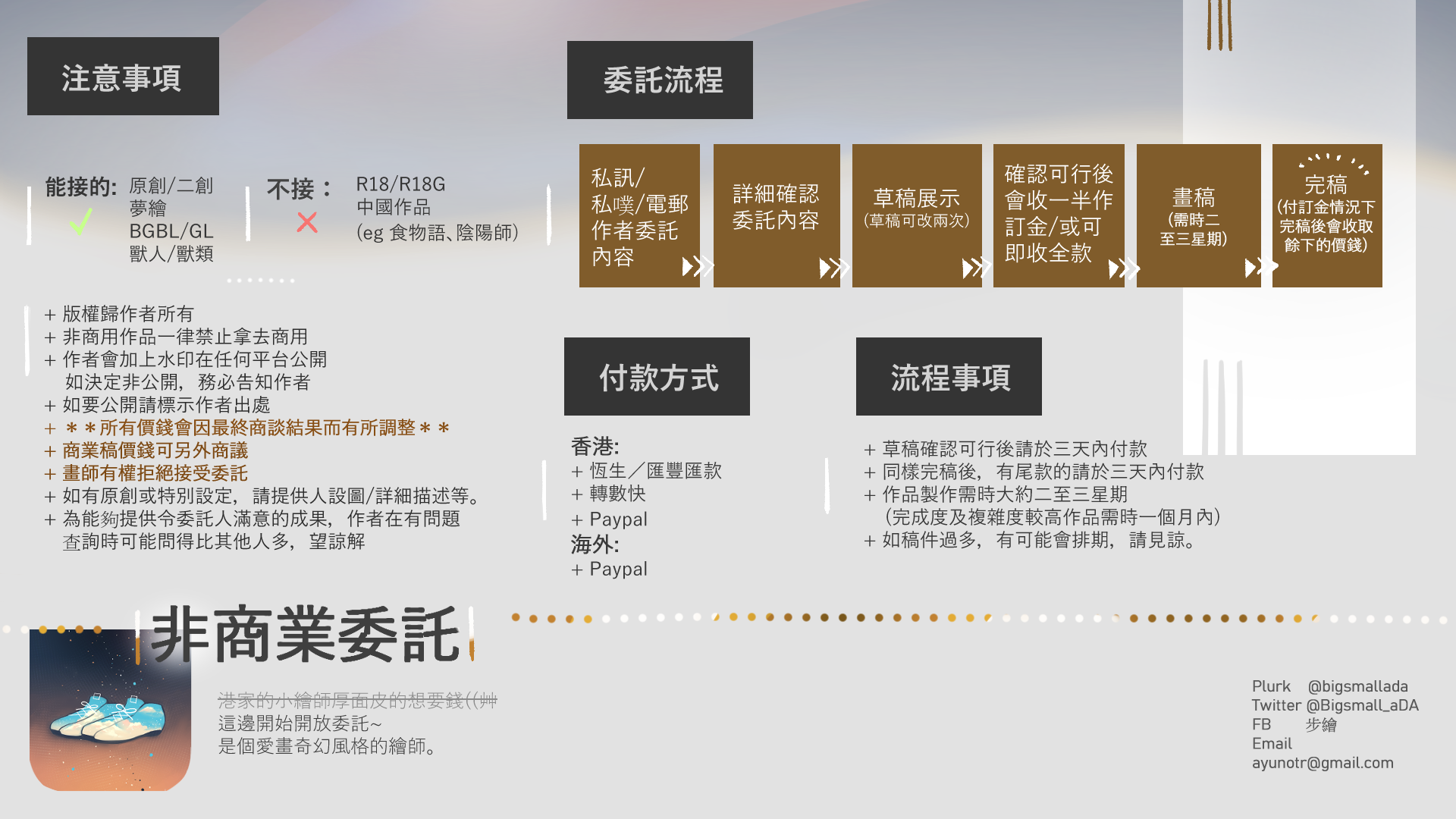 注意事項

能接的: 原創/二創
夢繪
BGBL/GL
獸人/獸類

不接： R18/R18G
中國作品
(eg 食物語、陰陽師)

+ 版權歸作者所有
+ 非商用作品一律禁止拿去商用
+ 作者會加上水印在任何平台公開
如決定非公開，務必告知作者
+ 如要公開請標示作者出處
+ ＊＊所有價錢會因最終商談結果而有所調整＊＊
+ 商業稿價錢可另外商議
+ 畫師有權拒絕接受委託
+ 如有原創或特別設定，請提供人設圖/詳細描述等。
+ 為能夠提供令委託人滿意的成果，作者在有問題查詢時可能問得比其他人多，望諒解

委託流程

私訊/私噗/電郵作者委託內容

詳細確認委託內容

草稿展示
(草稿可改兩次)

確認可行後會收一半作訂金/或可即收全款

畫稿
(需時二至三星期)

完稿
(付訂金情況下完稿後會收取餘下的價錢)

付款方式

香港:
+ 恆生／匯豐匯款
+ 轉數快
+ Paypal
海外:
+ Paypal

流程事項

+ 草稿確認可行後請於三天內付款
+ 同樣完稿後，有尾款的請於三天內付款
+ 作品製作需時大約二至三星期
(完成度及複雜度較高作品需時一個月內)
+ 如稿件過多，有可能會排期，請見諒。

非商業委託

港家的小繪師厚面皮的想要錢((艸
這邊開始開放委託~
是個愛畫奇幻風格的繪師。

Plurk @bigsmallada
Twitter @Bigsmall_aDA
FB 步繪
Email
ayunotr@gmail.com